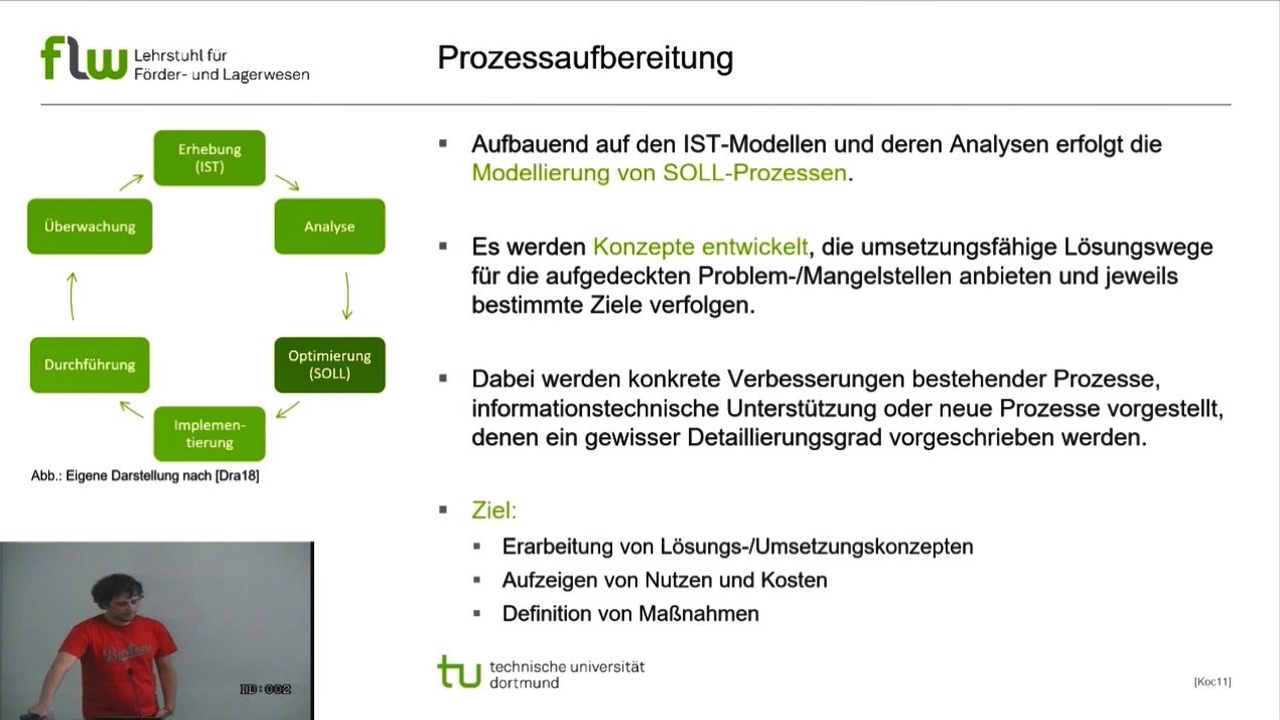 flw Lehrstuhl für Förder- und Lagerwesen

Prozessaufbereitung

Erhebung (IST)

Analyse

Optimierung (SOLL)

Implementierung

Durchführung

Überwachung

Abb.: Eigene Darstellung nach [Dra18]

▪ Aufbauend auf den IST-Modellen und deren Analysen erfolgt die Modellierung von SOLL-Prozessen.

▪ Es werden Konzepte entwickelt, die umsetzungsfähige Lösungswege für die aufgedeckten Problem-/Mangelstellen anbieten und jeweils bestimmte Ziele verfolgen.

▪ Dabei werden konkrete Verbesserungen bestehender Prozesse, informationstechnische Unterstützung oder neue Prozesse vorgestellt, denen ein gewisser Detaillierungsgrad vorgeschrieben werden.

▪ Ziel:
▪ Erarbeitung von Lösungs-/Umsetzungskonzepten
▪ Aufzeigen von Nutzen und Kosten
▪ Definition von Maßnahmen

ID:002

tu technische universität dortmund

[Koc11]